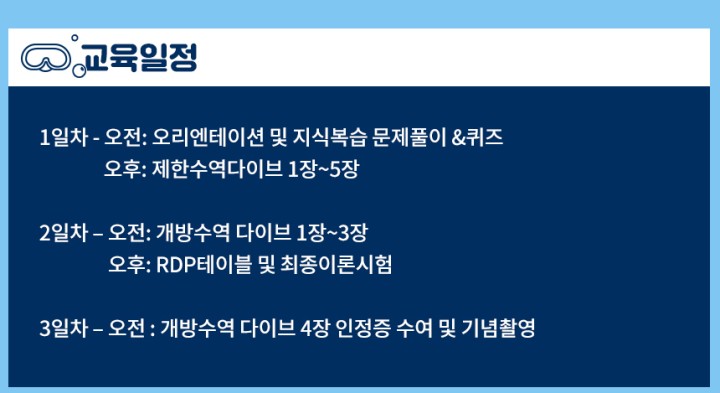 교육일정

1일차 - 오전: 오리엔테이션 및 지식복습 문제풀이 &퀴즈
오후: 제한수역다이브 1장~5장

2일차 – 오전: 개방수역 다이브 1장~3장
오후: RDP테이블 및 최종이론시험

3일차 – 오전 : 개방수역 다이브 4장 인정증 수여 및 기념촬영